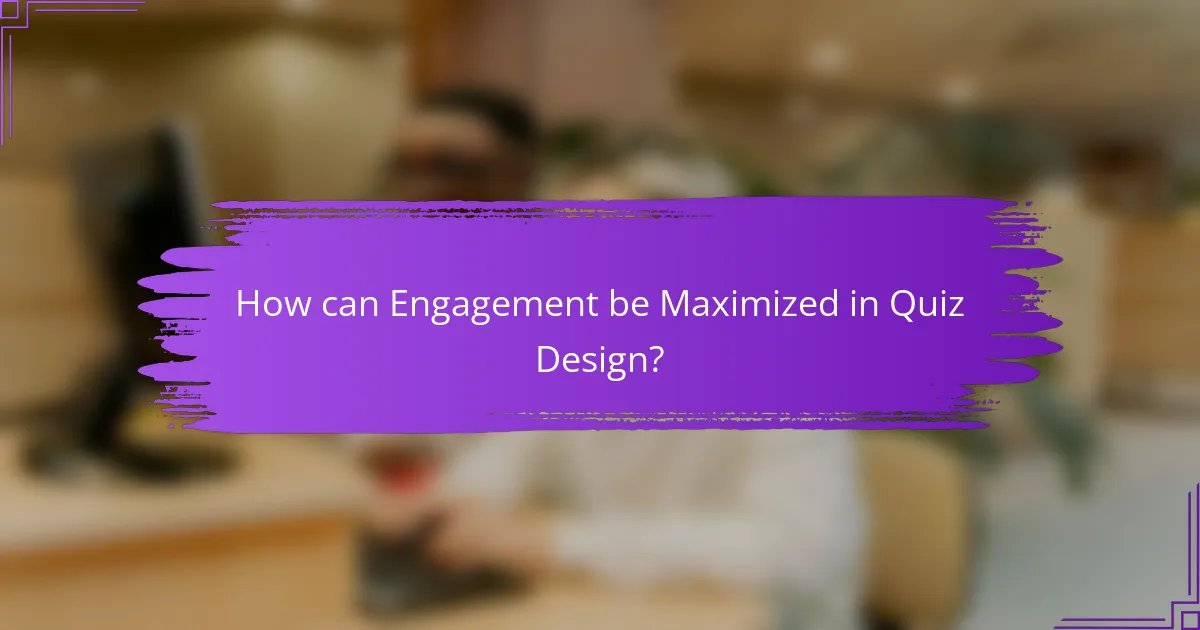 How can Engagement be Maximized in Quiz Design?